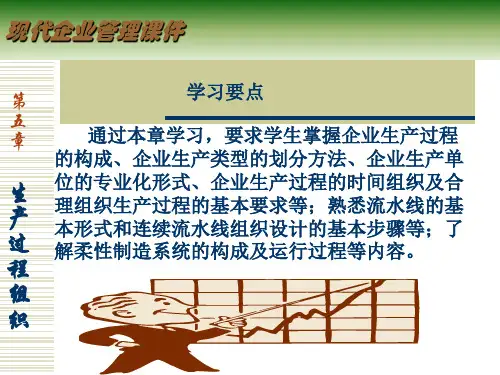 现代企业管理课件

第五章

生产过程组织

学习要点

通过本章学习，要求学生掌握企业生产过程的构成、企业生产类型的划分方法、企业生产单位的专业化形式、企业生产过程的时间组织及合理组织生产过程的基本要求等；熟悉流水线的基本形式和连续流水线组织设计的基本步骤等；了解柔性制造系统的构成及运行过程等内容。